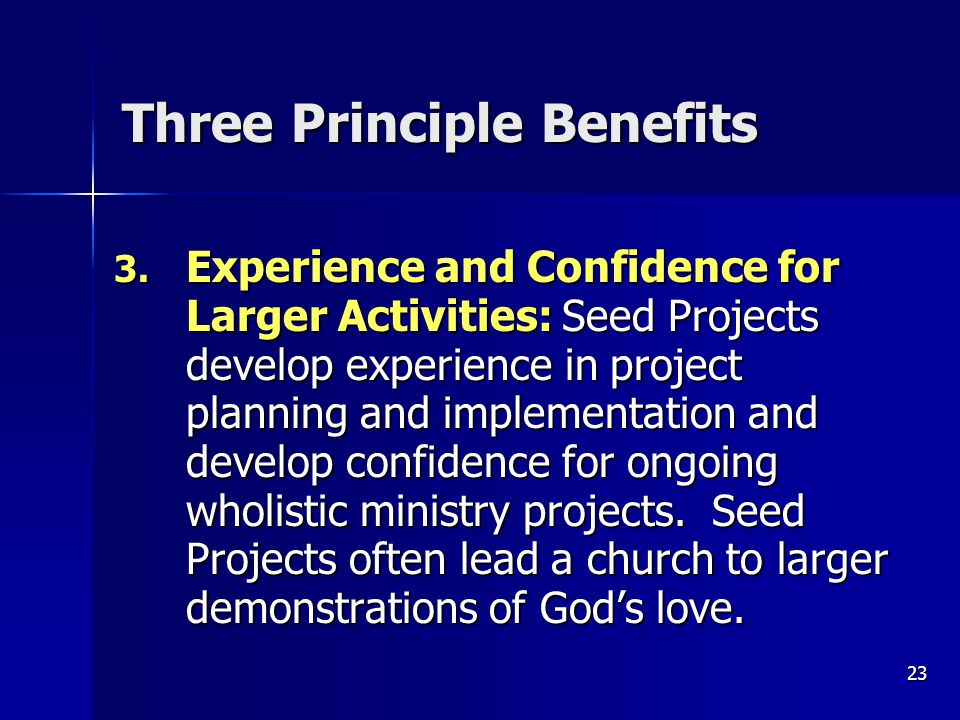 Three Principle Benefits

3. Experience and Confidence for Larger Activities: Seed Projects develop experience in project planning and implementation and develop confidence for ongoing wholistic ministry projects. Seed Projects often lead a church to larger demonstrations of God's love.

23